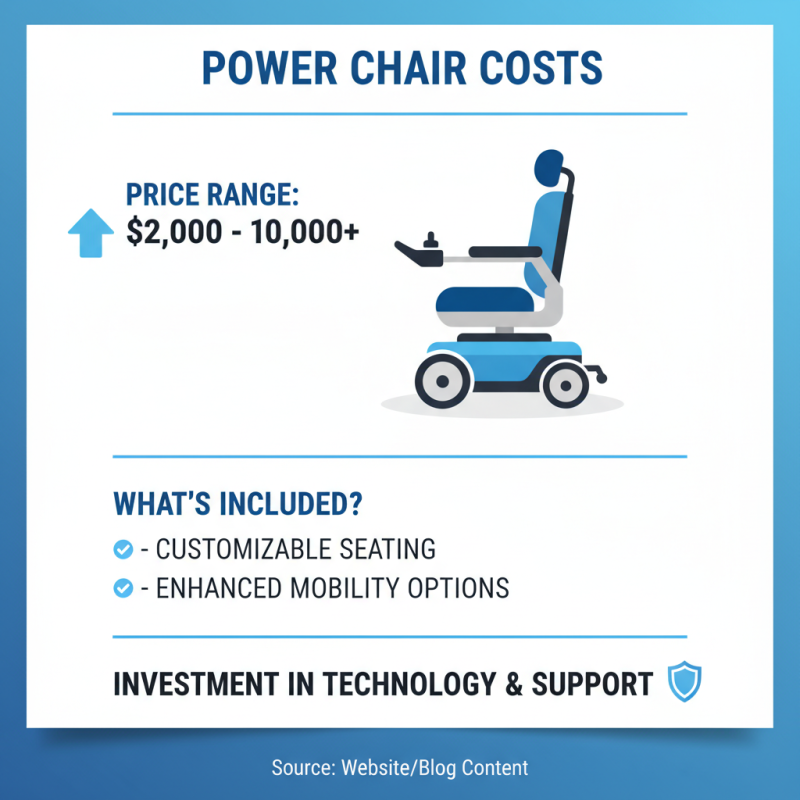 POWER CHAIR COSTS

PRICE RANGE:
$2,000 - 10,000+

WHAT'S INCLUDED?
- CUSTOMIZABLE SEATING
- ENHANCED MOBILITY OPTIONS

INVESTMENT IN TECHNOLOGY & SUPPORT

Source: Website/Blog Content